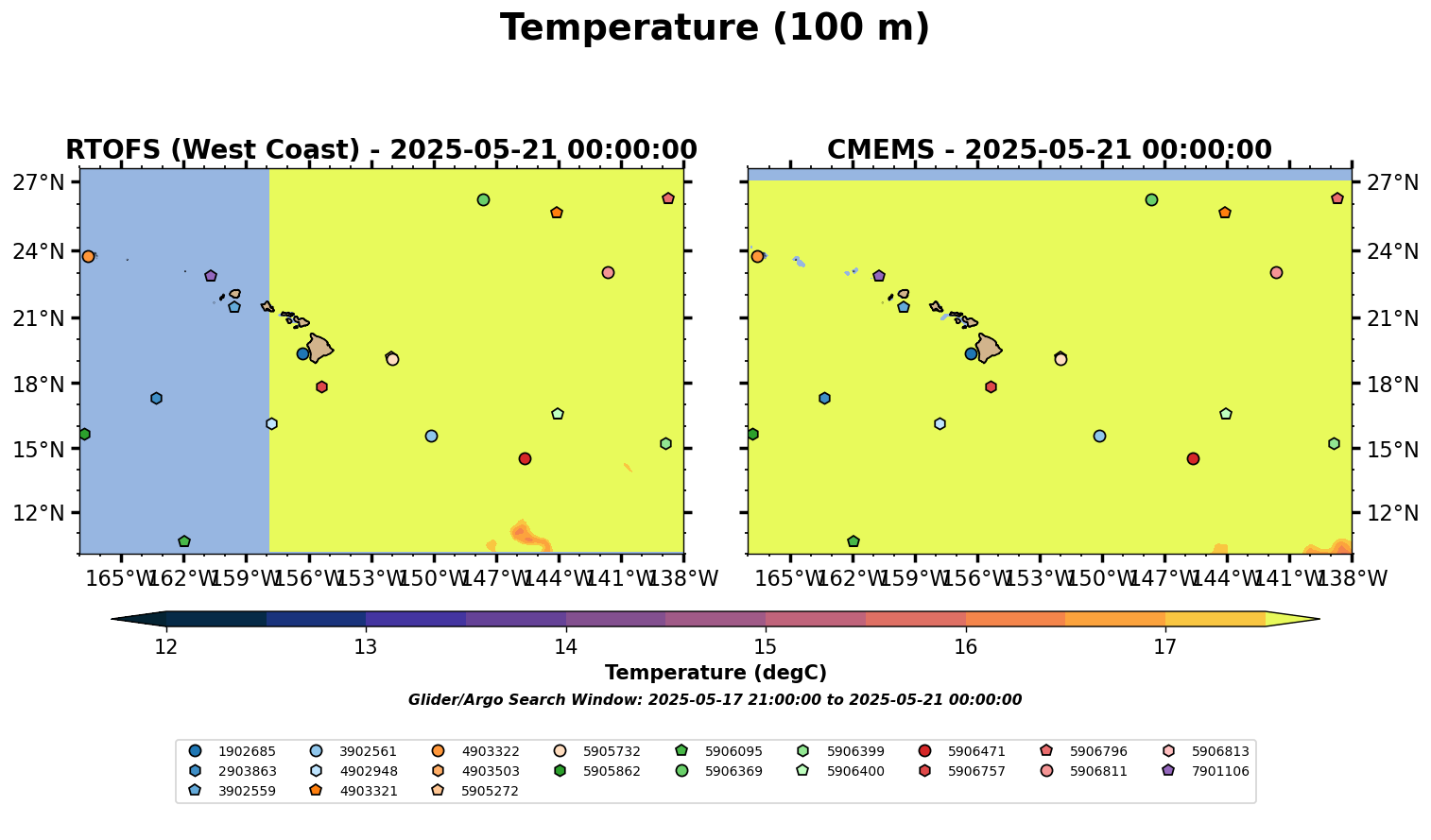 Temperature (100 m)

RTOFS (West Coast) - 2025-05-21 00:00:00

27°N
24°N
21°N
18°N
15°N
12°N

165°W 162°W 159°W 156°W 153°W 150°W 147°W 144°W 141°W 138°W

CMEMS - 2025-05-21 00:00:00

27°N
24°N
21°N
18°N
15°N
12°N

165°W 162°W 159°W 156°W 153°W 150°W 147°W 144°W 141°W 138°W

12 13 14 15 16 17

Temperature (degC)

Glider/Argo Search Window: 2025-05-17 21:00:00 to 2025-05-21 00:00:00

1902685
2903863
3902559
3902561
4902948
4903321
4903322
4903503
5905272
5905732
5905862
5906095
5906369
5906399
5906400
5906471
5906757
5906796
5906811
5906813
7901106